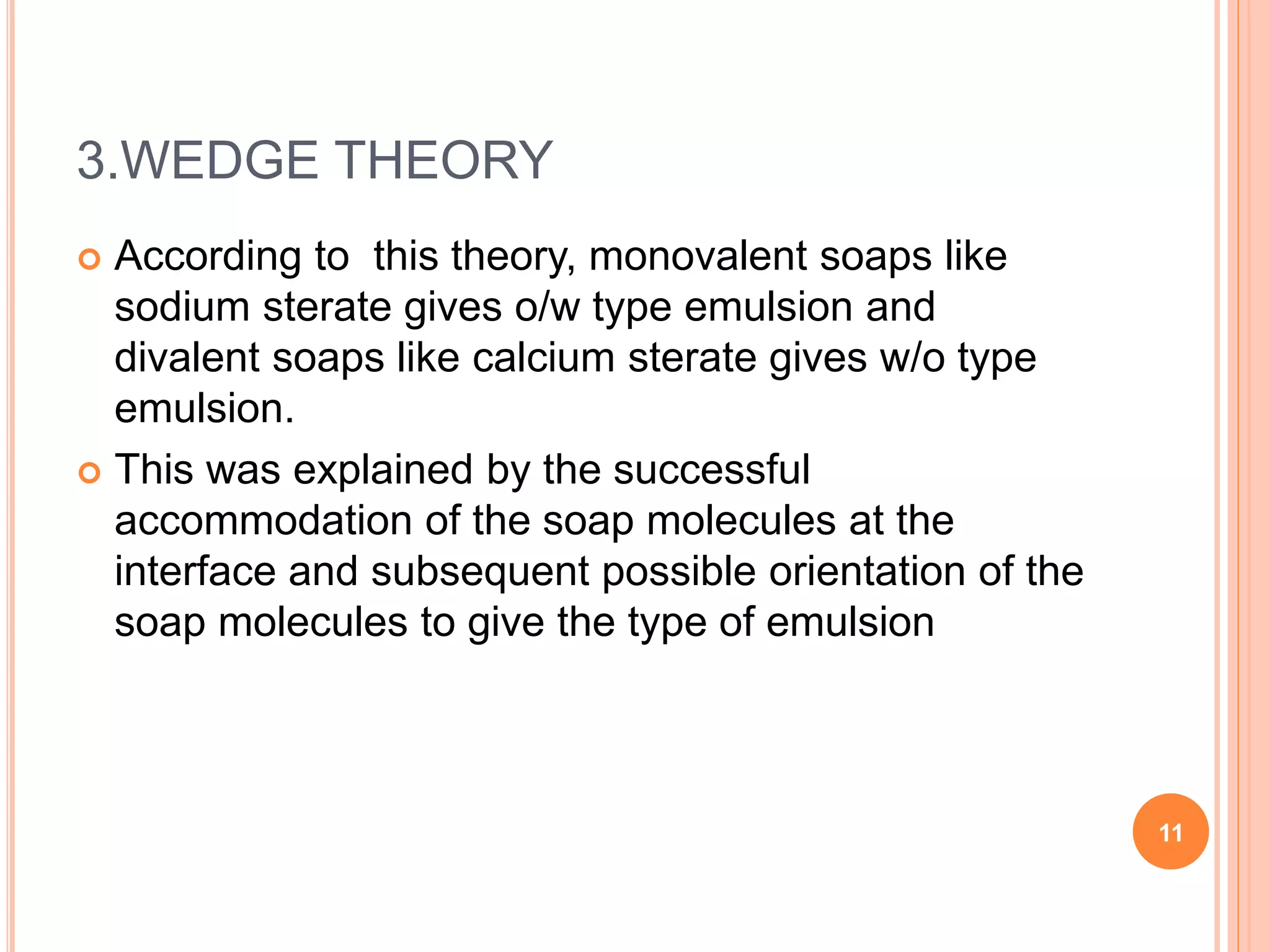 3.WEDGE THEORY

According to this theory, monovalent soaps like sodium sterate gives o/w type emulsion and divalent soaps like calcium sterate gives w/o type emulsion.

This was explained by the successful accommodation of the soap molecules at the interface and subsequent possible orientation of the soap molecules to give the type of emulsion

11